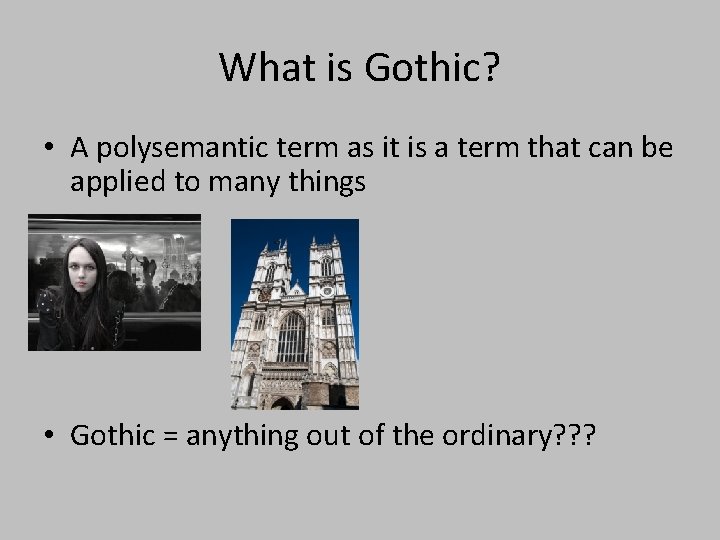 What is Gothic?

• A polysemantic term as it is a term that can be applied to many things

• Gothic = anything out of the ordinary???